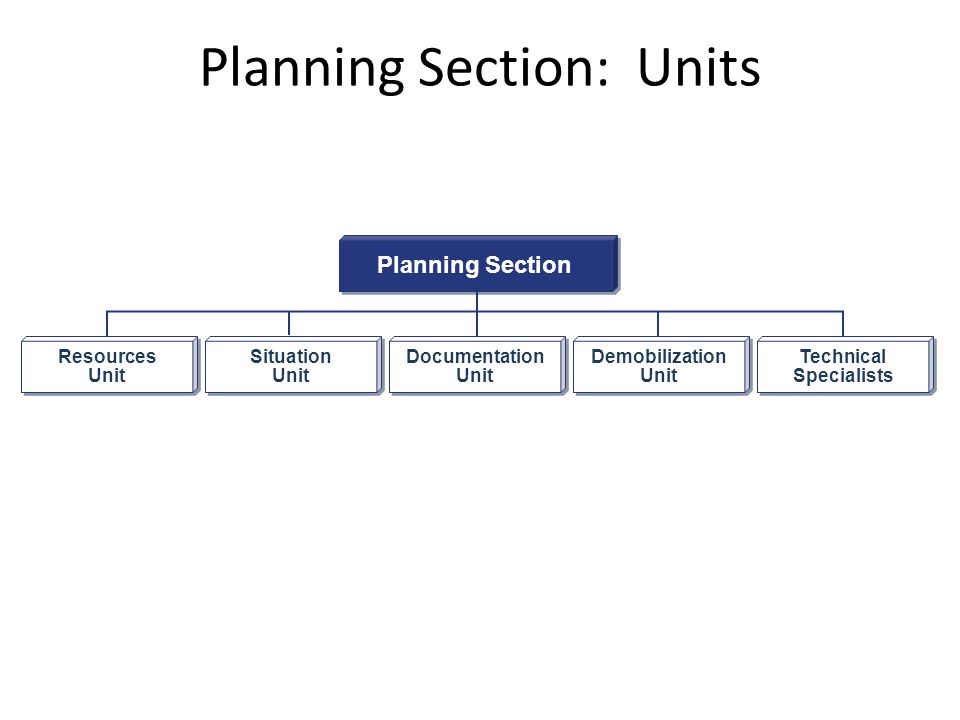 Planning Section: Units

Planning Section

Resources Unit

Situation Unit

Documentation Unit

Demobilization Unit

Technical Specialists